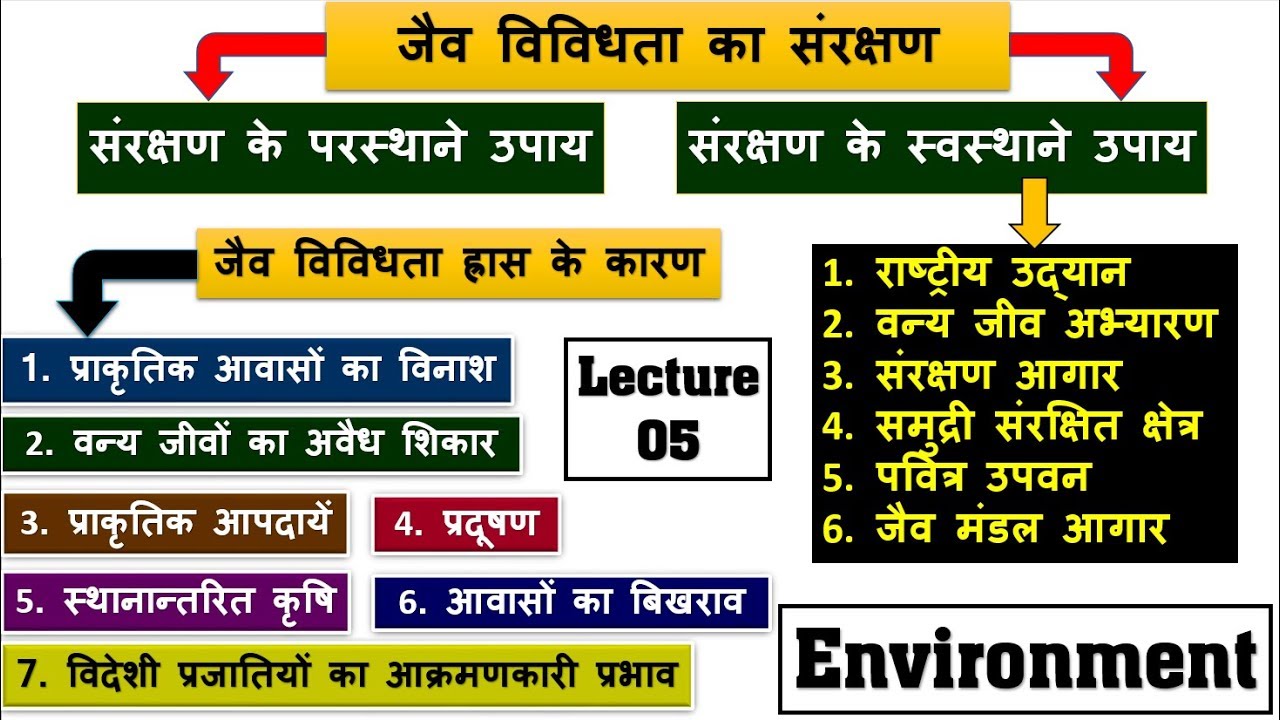 जैव विविधता का संरक्षण

संरक्षण के परस्थाने उपाय

संरक्षण के स्वस्थाने उपाय

जैव विविधता ह्रास के कारण

1. प्राकृतिक आवासों का विनाश
2. वन्य जीवों का अवैध शिकार
3. प्राकृतिक आपदायें
4. प्रदूषण
5. स्थानान्तरित कृषि
6. आवासों का बिखराव
7. विदेशी प्रजातियों का आक्रमणकारी प्रभाव

Lecture 05

1. राष्ट्रीय उद्यान
2. वन्य जीव अभ्यारण
3. संरक्षण आगार
4. समुद्री संरक्षित क्षेत्र
5. पवित्र उपवन
6. जैव मंडल आगार

Environment